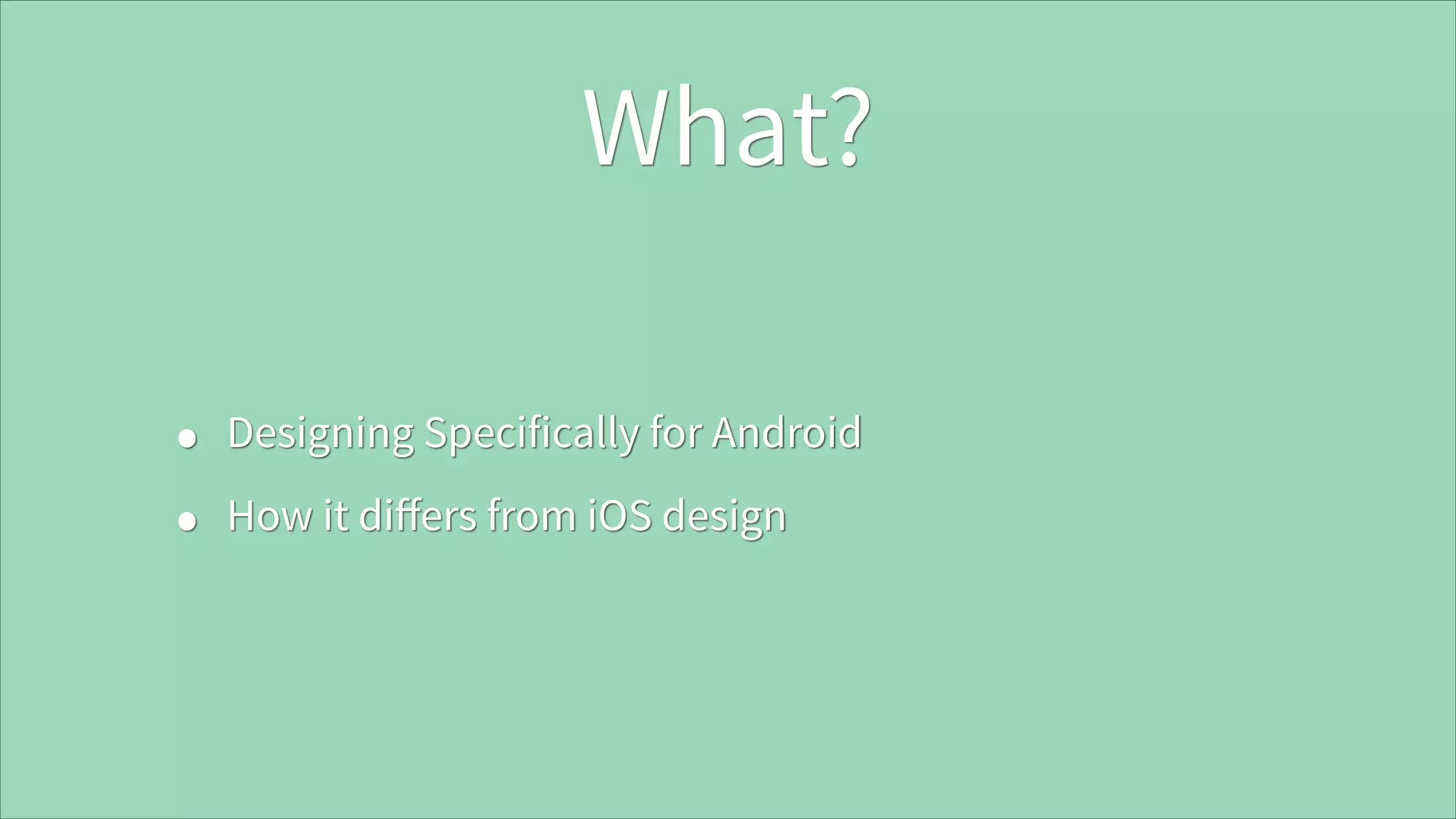 What?

- Designing Specifically for Android
- How it differs from iOS design